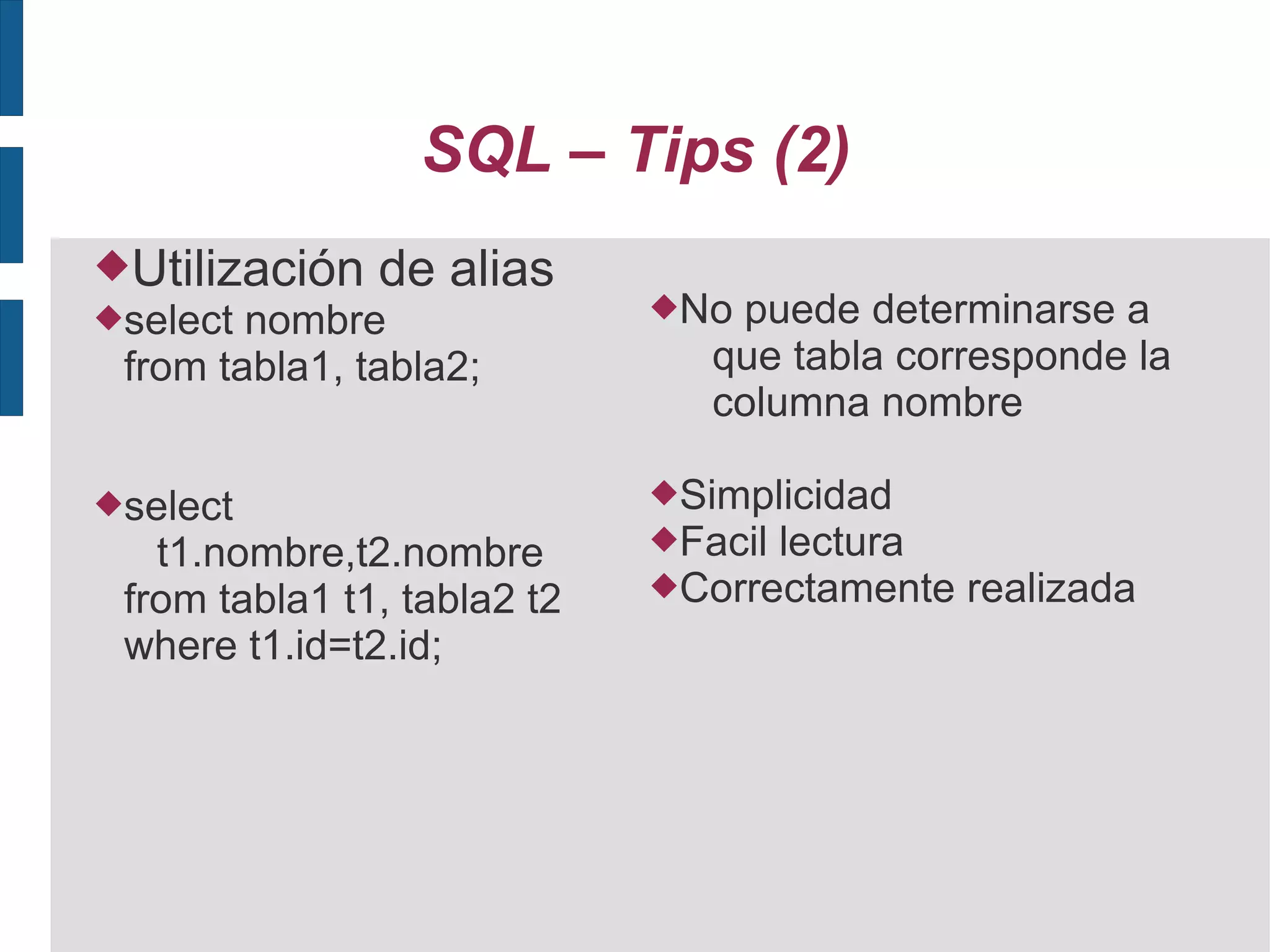 SQL – Tips (2)

◆Utilización de alias

◆select nombre
from tabla1, tabla2;

◆select t1.nombre,t2.nombre
from tabla1 t1, tabla2 t2
where t1.id=t2.id;

◆No puede determinarse a que tabla corresponde la columna nombre

◆Simplicidad
◆Facil lectura
◆Correctamente realizada